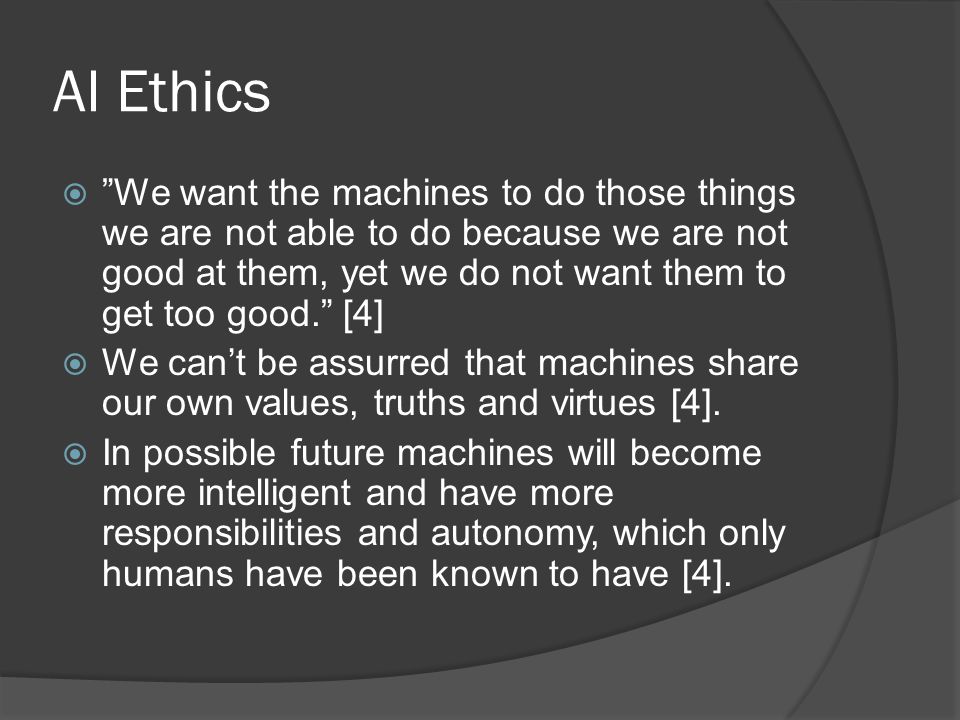 AI Ethics

”We want the machines to do those things we are not able to do because we are not good at them, yet we do not want them to get too good.” [4]

We can’t be assurred that machines share our own values, truths and virtues [4].

In possible future machines will become more intelligent and have more responsibilities and autonomy, which only humans have been known to have [4].